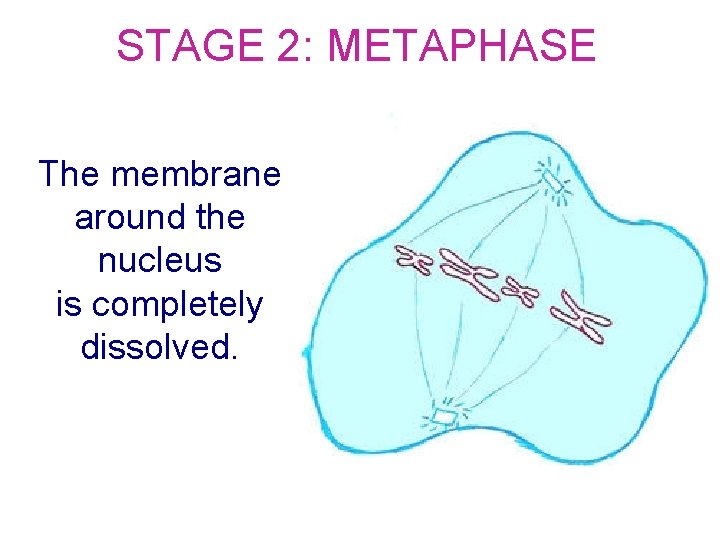 STAGE 2: METAPHASE

The membrane around the nucleus is completely dissolved.